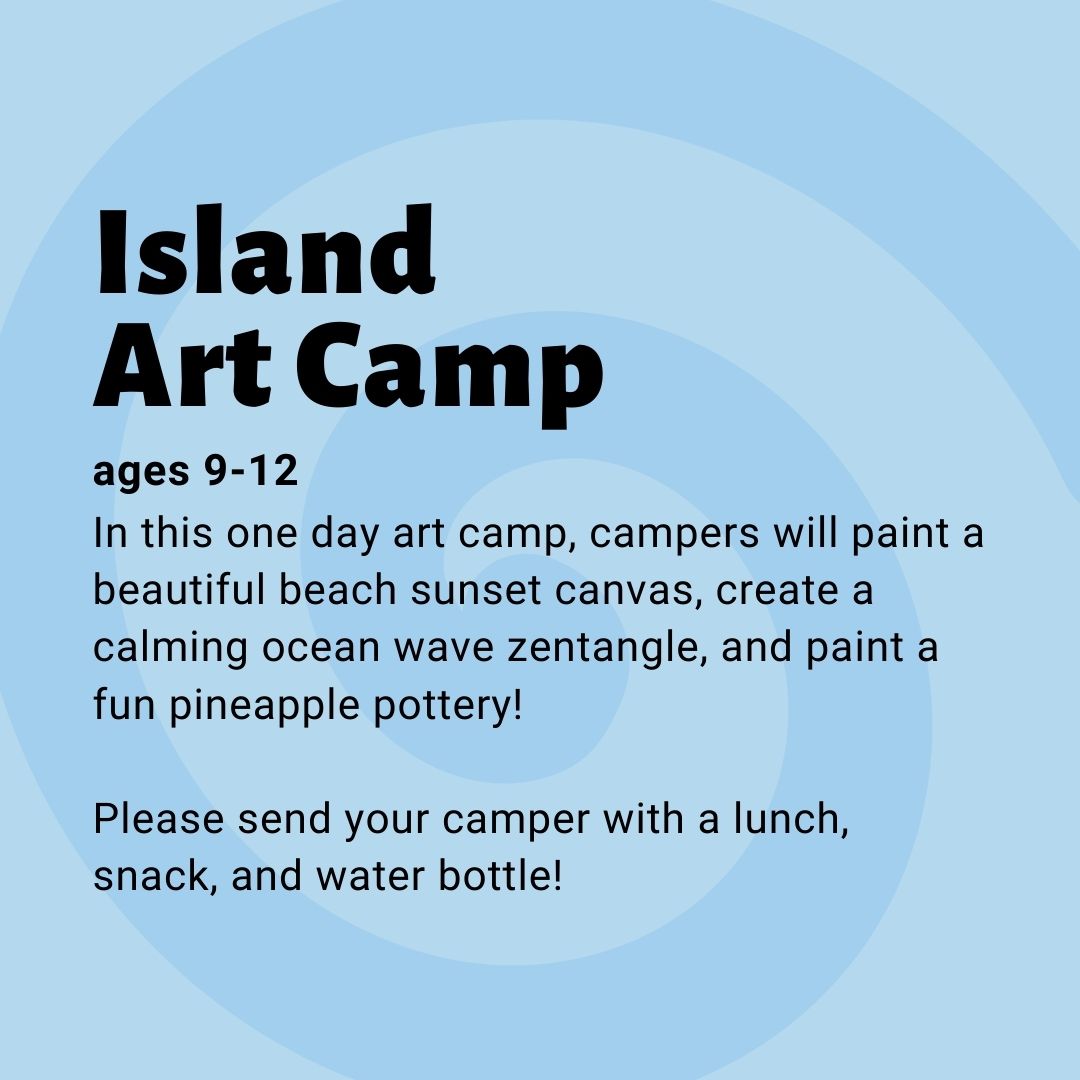 Island
Art Camp

ages 9-12

In this one day art camp, campers will paint a beautiful beach sunset canvas, create a calming ocean wave zentangle, and paint a fun pineapple pottery!

Please send your camper with a lunch, snack, and water bottle!